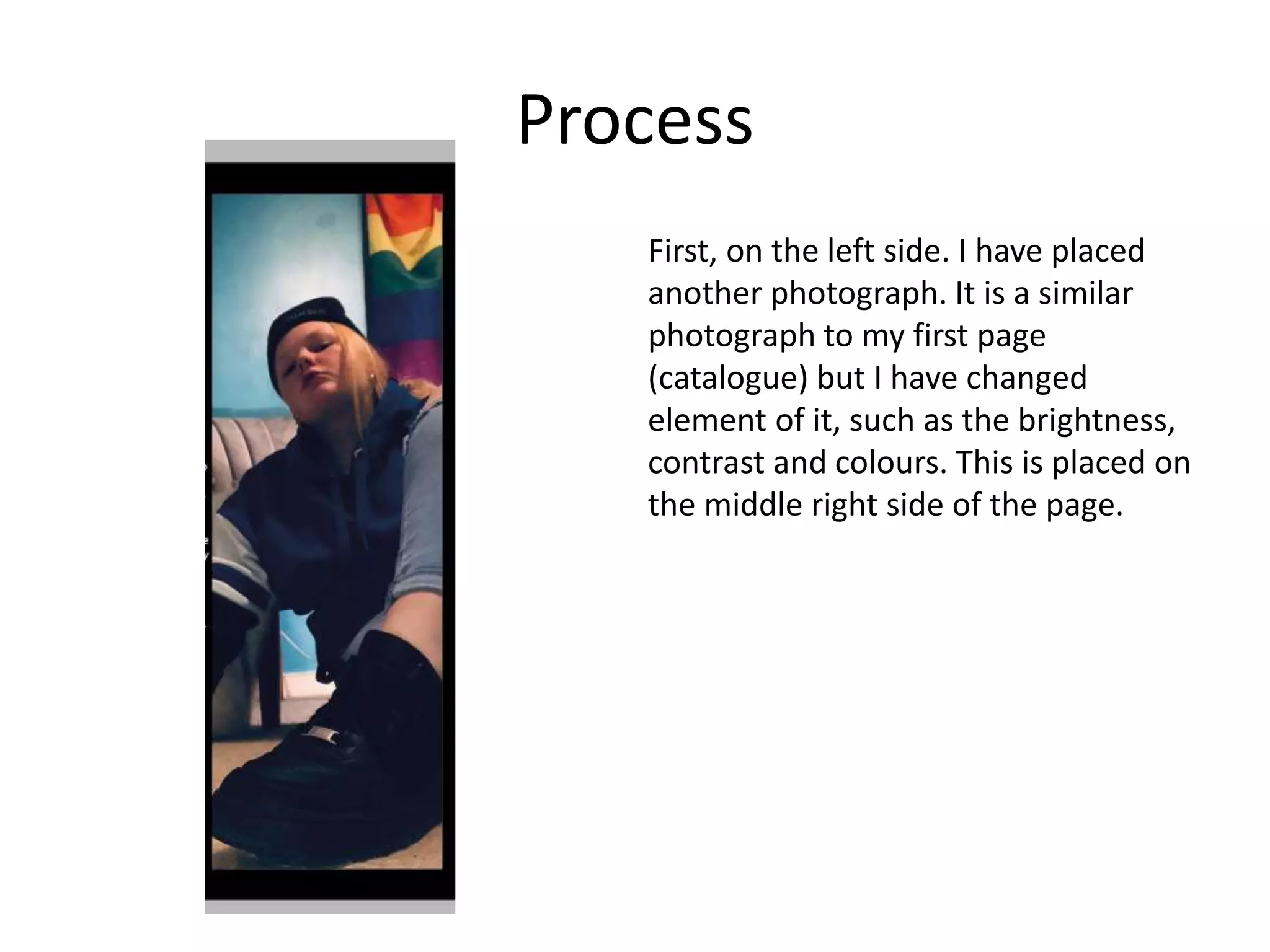 Process

First, on the left side. I have placed another photograph. It is a similar photograph to my first page (catalogue) but I have changed element of it, such as the brightness, contrast and colours. This is placed on the middle right side of the page.